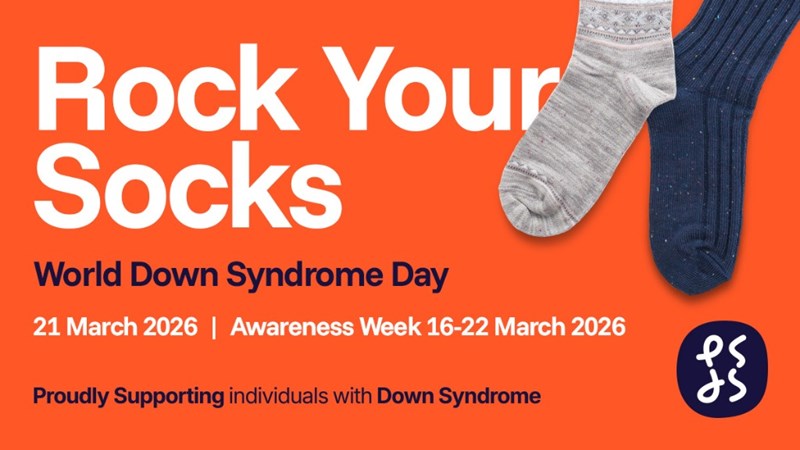 Rock Your Socks

World Down Syndrome Day

21 March 2026 | Awareness Week 16-22 March 2026

Proudly Supporting individuals with Down Syndrome